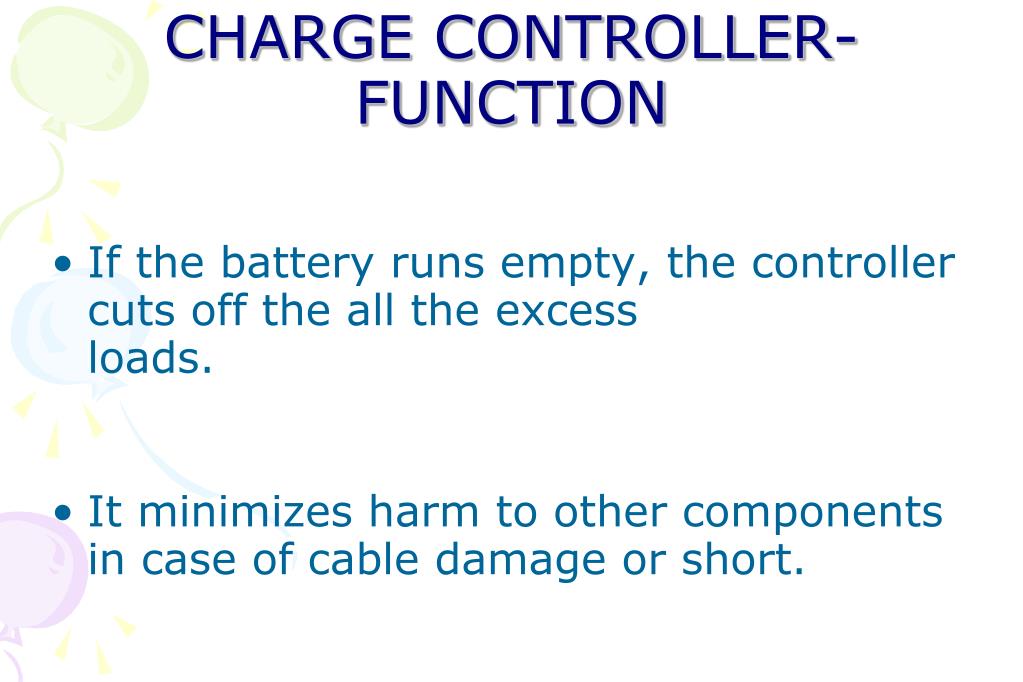 CHARGE CONTROLLER-FUNCTION

• If the battery runs empty, the controller cuts off the all the excess loads.

• It minimizes harm to other components in case of cable damage or short.